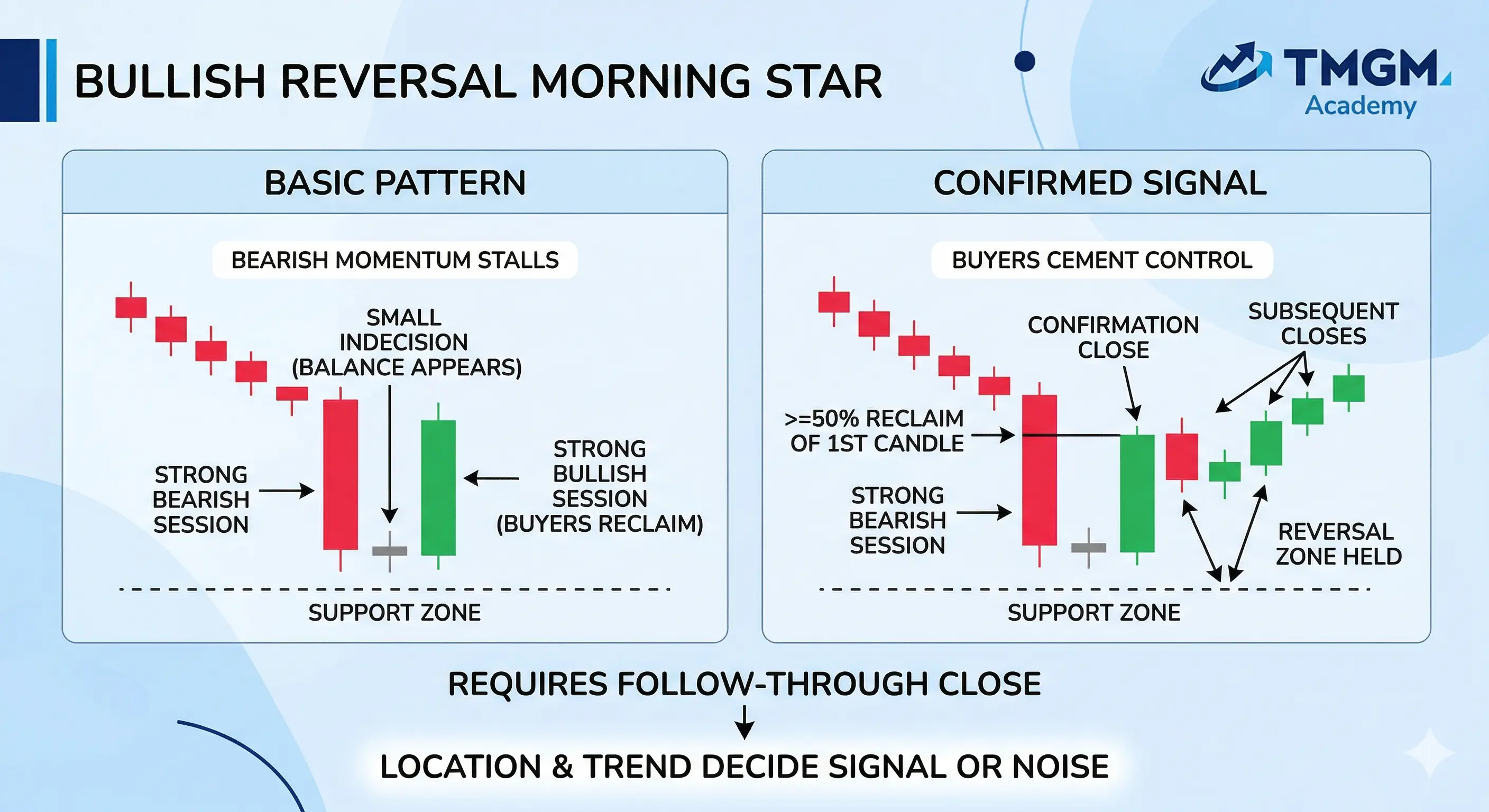 BULLISH REVERSAL MORNING STAR

TMGM Academy

BASIC PATTERN

BEARISH MOMENTUM STALLS

SMALL INDECISION (BALANCE APPEARS)

STRONG BEARISH SESSION

STRONG BULLISH SESSION (BUYERS RECLAIM)

SUPPORT ZONE

CONFIRMED SIGNAL

BUYERS CEMENT CONTROL

CONFIRMATION CLOSE

SUBSEQUENT CLOSES

>=50% RECLAIM OF 1ST CANDLE

STRONG BEARISH SESSION

REVERSAL ZONE HELD

SUPPORT ZONE

REQUIRES FOLLOW-THROUGH CLOSE

LOCATION & TREND DECIDE SIGNAL OR NOISE